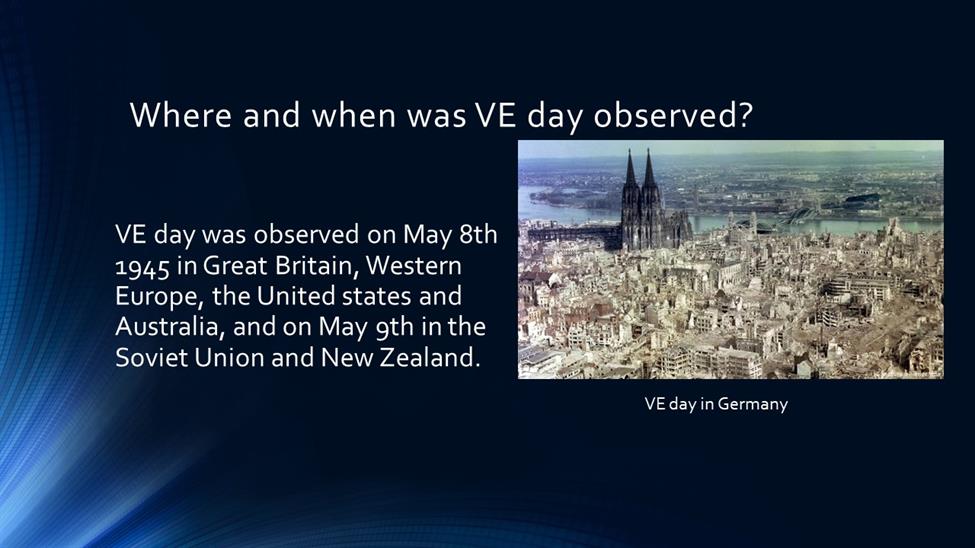 Where and when was VE day observed?

VE day was observed on May 8th 1945 in Great Britain, Western Europe, the United states and Australia, and on May 9th in the Soviet Union and New Zealand.

VE day in Germany